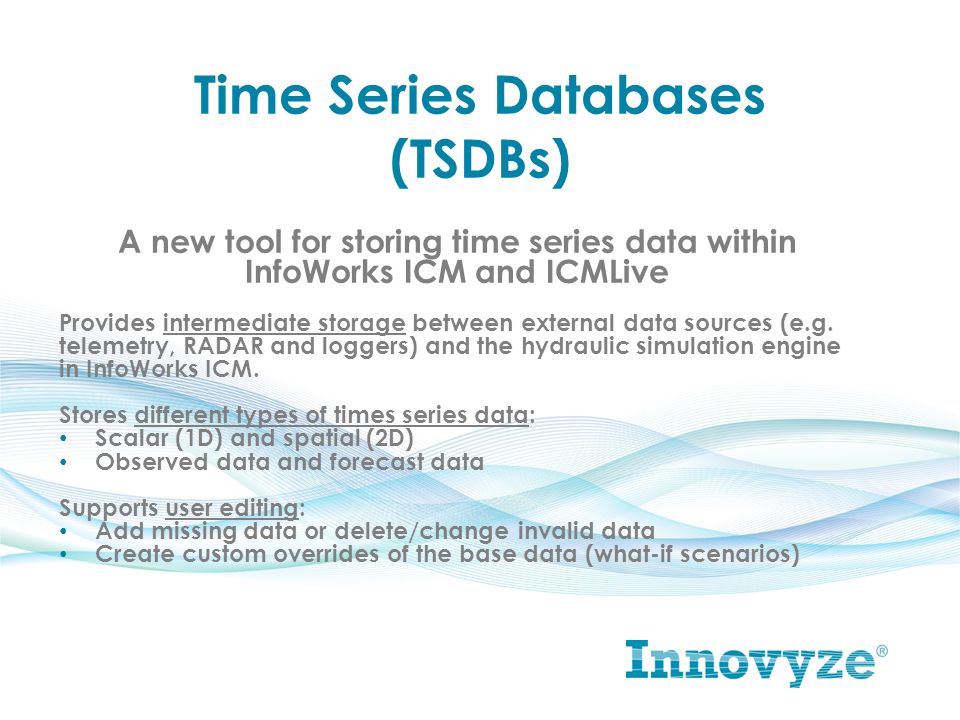 Time Series Databases (TSDBs)

A new tool for storing time series data within InfoWorks ICM and ICMLive

Provides intermediate storage between external data sources (e.g. telemetry, RADAR and loggers) and the hydraulic simulation engine in InfoWorks ICM.

Stores different types of times series data:
• Scalar (1D) and spatial (2D)
• Observed data and forecast data

Supports user editing:
• Add missing data or delete/change invalid data
• Create custom overrides of the base data (what-if scenarios)

Innovyze®